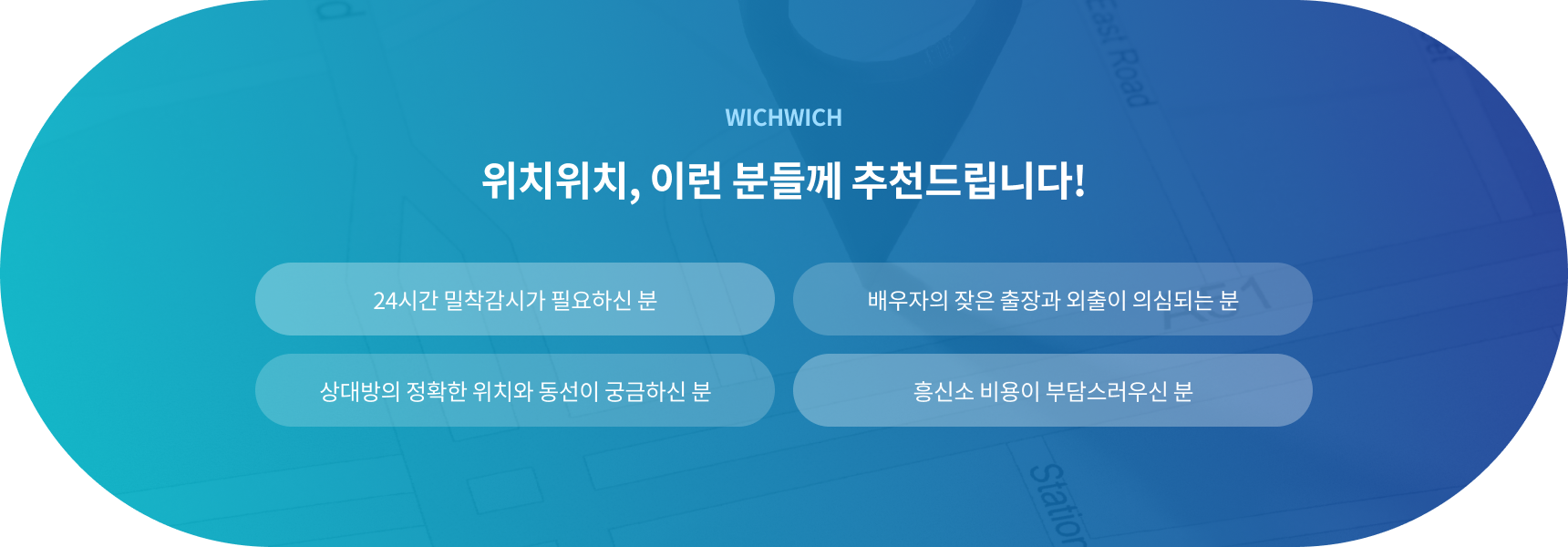 WICHWICH

위치위치, 이런 분들께 추천드립니다!

24시간 밀착감시가 필요하신 분

배우자의 잦은 출장과 외출이 의심되는 분

상대방의 정확한 위치와 동선이 궁금하신 분

흥신소 비용이 부담스러우신 분

East Road

Station